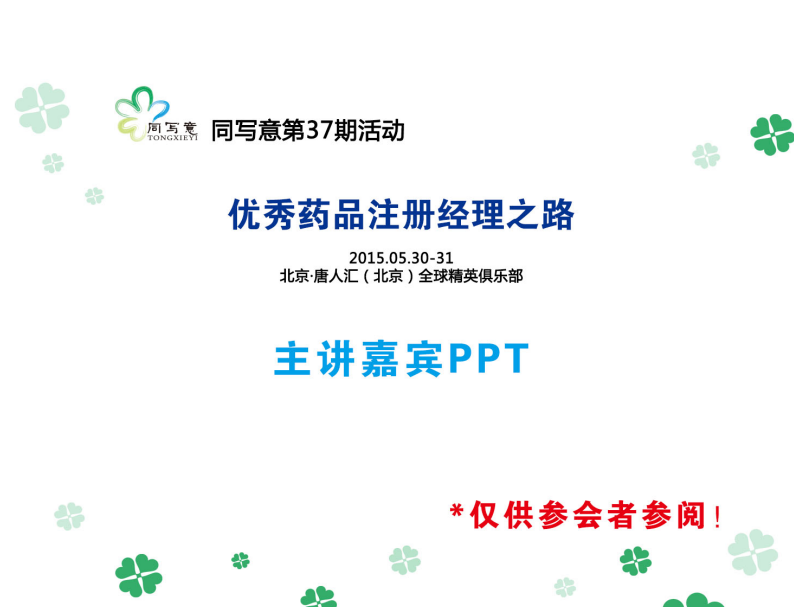 同写意
TONGXIEYI
同写意第37期活动

优秀药品注册经理之路

2015.05.30-31
北京·唐人汇（北京）全球精英俱乐部

主讲嘉宾PPT

*仅供参会者参阅！